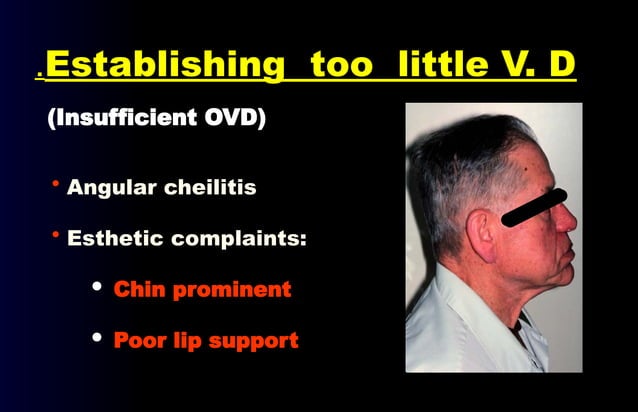 .Establishing too little V. D

(Insufficient OVD)

• Angular cheilitis

• Esthetic complaints:

• Chin prominent

• Poor lip support